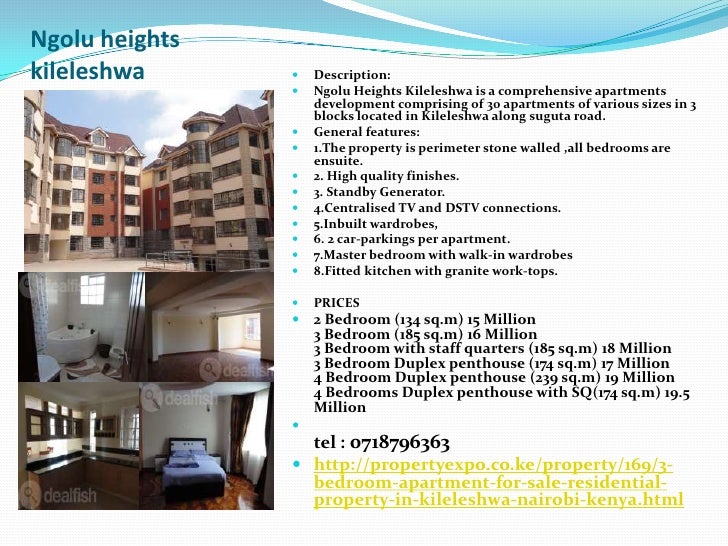 Ngolu heights kileleshwa

Description:

Ngolu Heights Kileleshwa is a comprehensive apartments development comprising of 30 apartments of various sizes in 3 blocks located in Kileleshwa along suguta road.

General features:

1.The property is perimeter stone walled ,all bedrooms are ensuite.

2. High quality finishes.

3. Standby Generator.

4.Centralised TV and DSTV connections.

5.Inbuilt wardrobes,

6. 2 car-parkings per apartment.

7.Master bedroom with walk-in wardrobes

8.Fitted kitchen with granite work-tops.

PRICES

2 Bedroom (134 sq.m) 15 Million
3 Bedroom (185 sq.m) 16 Million
3 Bedroom with staff quarters (185 sq.m) 18 Million
3 Bedroom Duplex penthouse (174 sq.m) 17 Million
4 Bedroom Duplex penthouse (239 sq.m) 19 Million
4 Bedrooms Duplex penthouse with SQ(174 sq.m) 19.5 Million

tel : 0718796363

http://propertyexpo.co.ke/property/169/3-bedroom-apartment-for-sale-residential-property-in-kileleshwa-nairobi-kenya.html

dealfish

dealfish

dealfish

dealfish